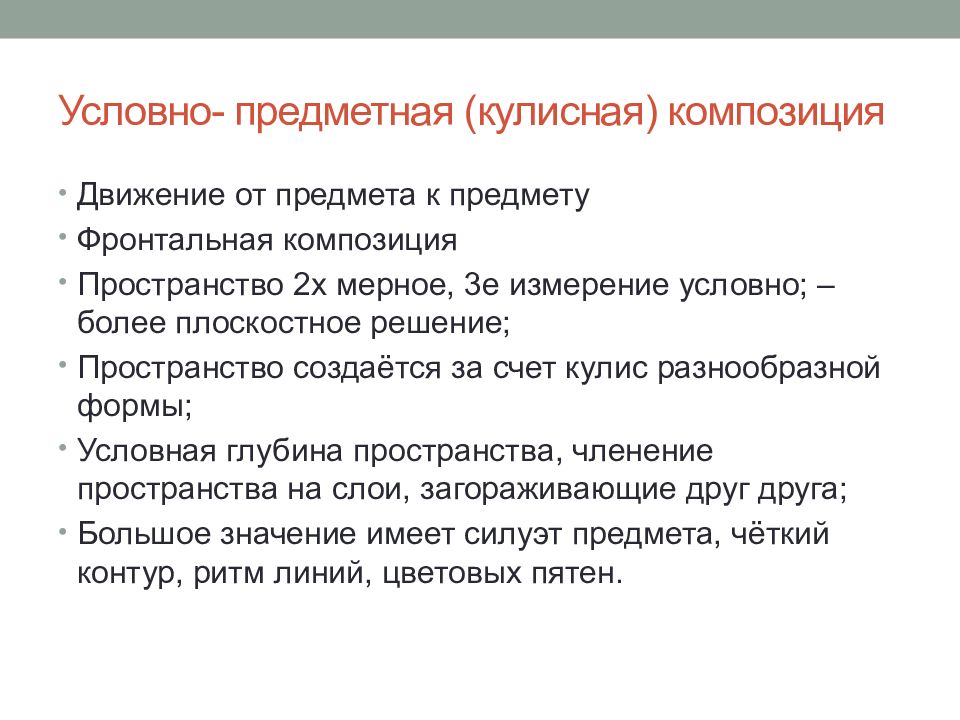 Условно- предметная (кулисная) композиция

• Движение от предмета к предмету
• Фронтальная композиция
• Пространство 2х мерное, 3е измерение условно; – более плоскостное решение;
• Пространство создаётся за счет кулис разнообразной формы;
• Условная глубина пространства, членение пространства на слои, загораживающие друг друга;
• Большое значение имеет силуэт предмета, чёткий контур, ритм линий, цветовых пятен.